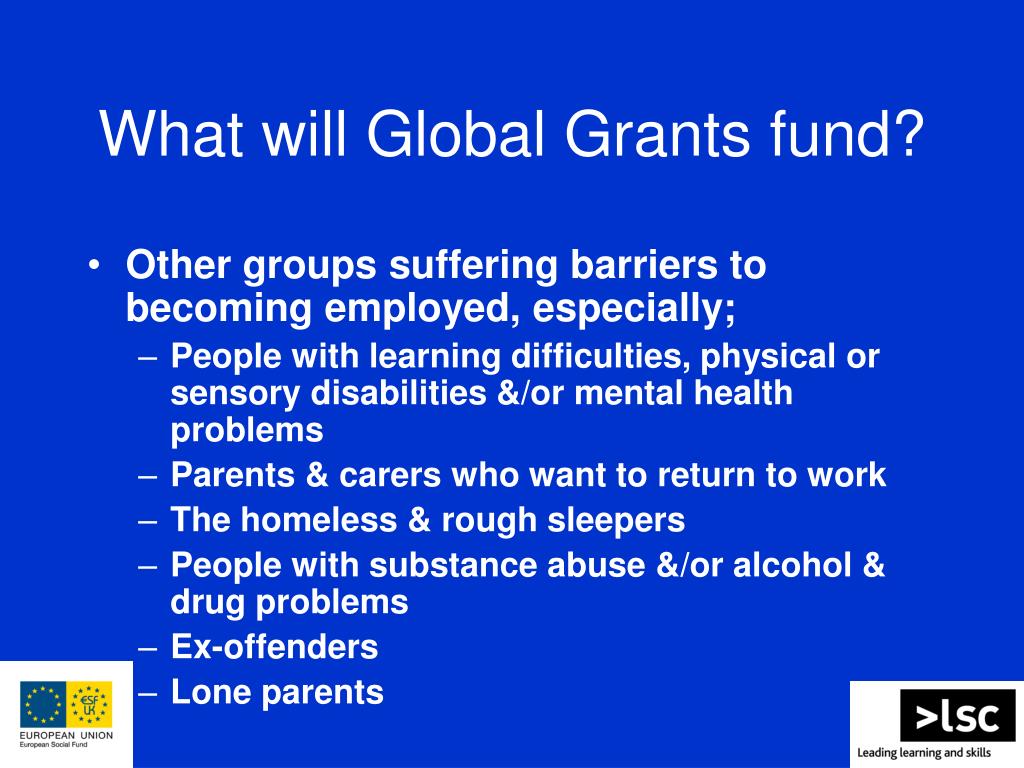 What will Global Grants fund?

• Other groups suffering barriers to becoming employed, especially;
– People with learning difficulties, physical or sensory disabilities &/or mental health problems
– Parents & carers who want to return to work
– The homeless & rough sleepers
– People with substance abuse &/or alcohol & drug problems
– Ex-offenders
– Lone parents

ESF UK
EUROPEAN UNION
European Social Fund

>lsc
Leading learning and skills